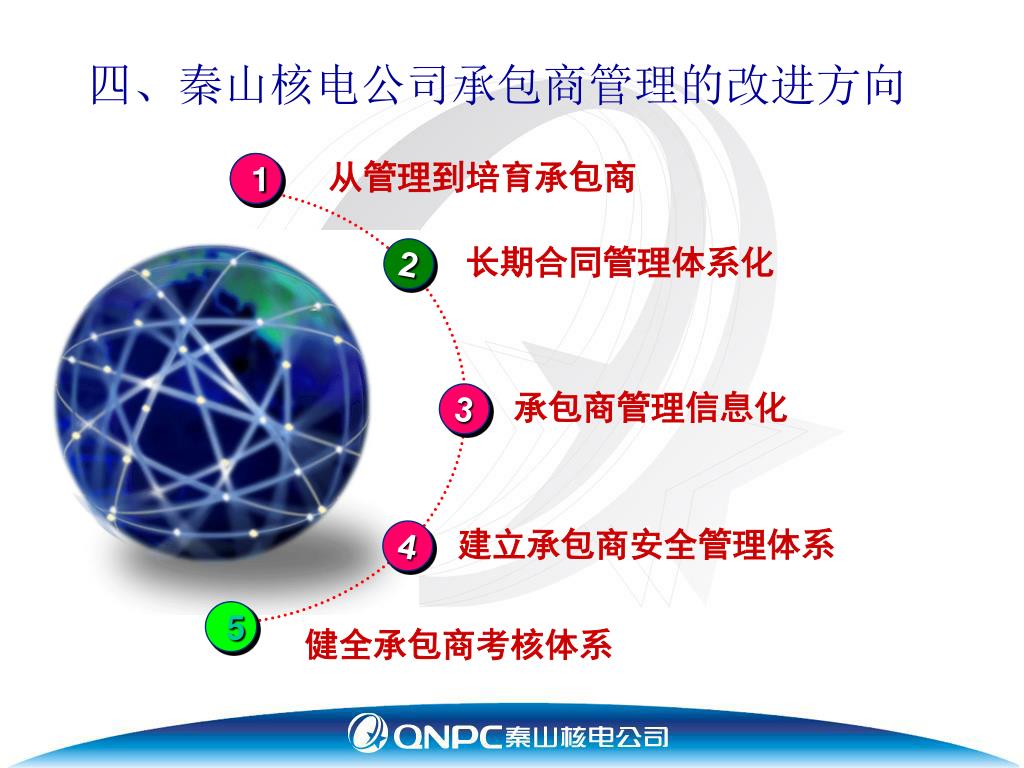 四、秦山核电公司承包商管理的改进方向

1 从管理到培育承包商

2 长期合同管理体系化

3 承包商管理信息化

4 建立承包商安全管理体系

5 健全承包商考核体系

QNPC秦山核电公司